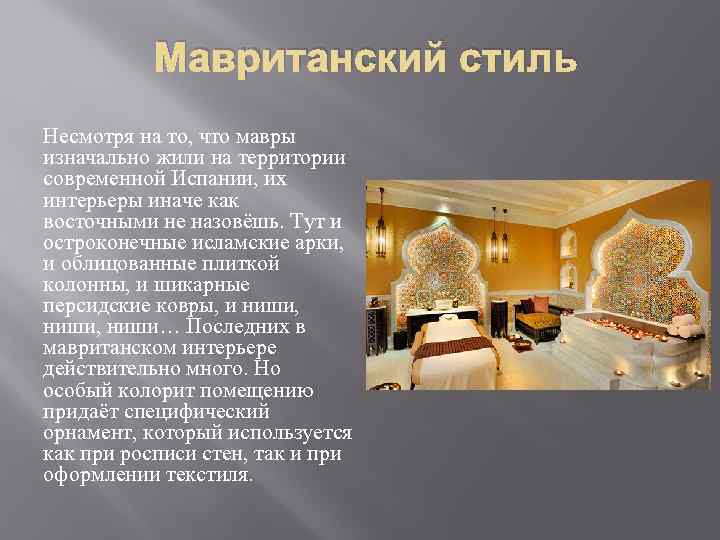 Мавританский стиль

Несмотря на то, что мавры изначально жили на территории современной Испании, их интерьеры иначе как восточными не назовёшь. Тут и остроконечные исламские арки, и облицованные плиткой колонны, и шикарные персидские ковры, и ниши, ниши, ниши… Последних в мавританском интерьере действительно много. Но особый колорит помещению придаёт специфический орнамент, который используется как при росписи стен, так и при оформлении текстиля.